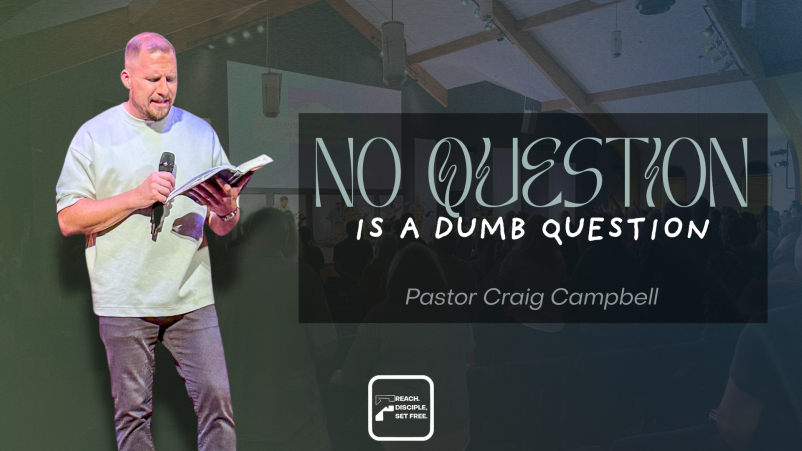 NO QUESTION
IS A DUMB QUESTION

Pastor Craig Campbell

REACH.
DISCIPLE,
SET FREE.